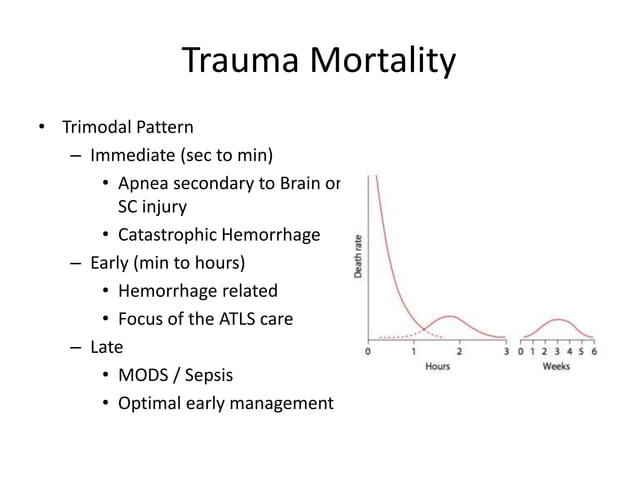 Trauma Mortality

• Trimodal Pattern
  – Immediate (sec to min)
    • Apnea secondary to Brain or SC injury
    • Catastrophic Hemorrhage
  – Early (min to hours)
    • Hemorrhage related
    • Focus of the ATLS care
  – Late
    • MODS / Sepsis
    • Optimal early management

Death rate
0 1 2 3
Hours
0 1 2 3 4 5 6
Weeks